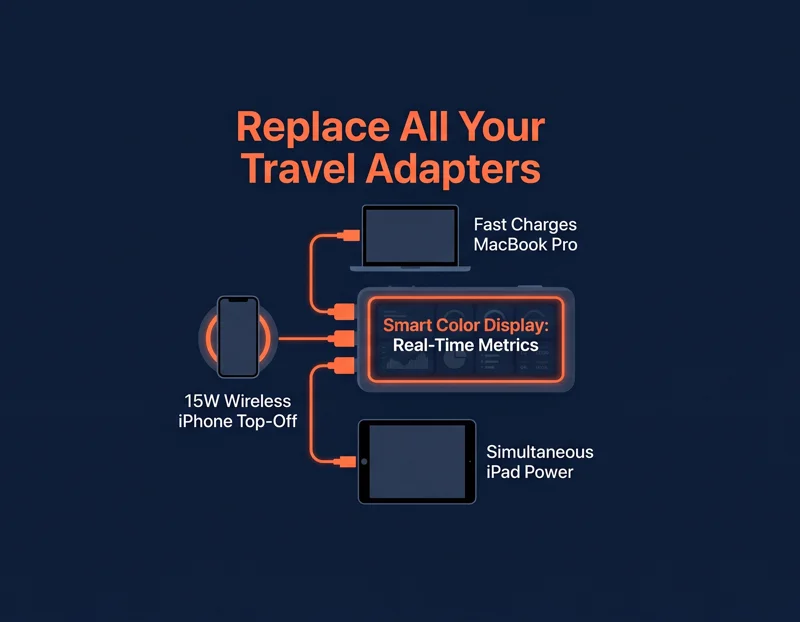 Replace All Your Travel Adapters

Fast Charges MacBook Pro

Smart Color Display: Real-Time Metrics

15W Wireless iPhone Top-Off

Simultaneous iPad Power